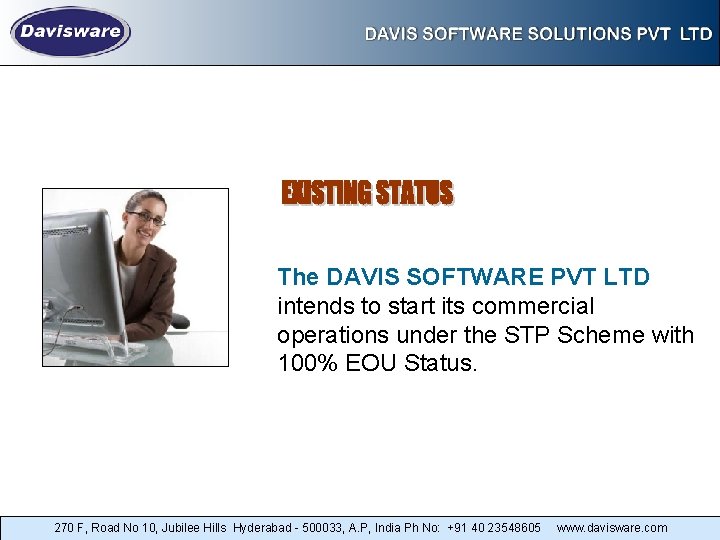 Davisware

DAVIS SOFTWARE SOLUTIONS PVT LTD

EXISTING STATUS

The DAVIS SOFTWARE PVT LTD intends to start its commercial operations under the STP Scheme with 100% EOU Status.

270 F, Road No 10, Jubilee Hills Hyderabad - 500033, A.P, India Ph No: +91 40 23548605 www.davisware.com